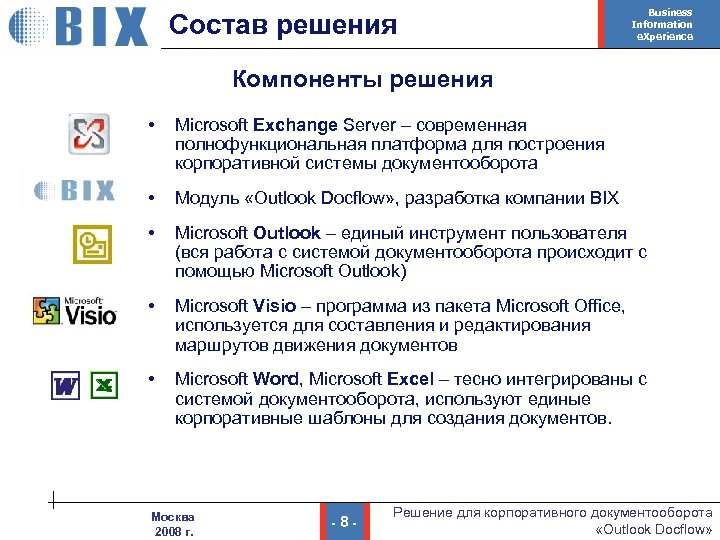 BIX

Состав решения

Business Information eXperience

Компоненты решения

• Microsoft Exchange Server – современная полнофункциональная платформа для построения корпоративной системы документооборота

BIX

• Модуль «Outlook Docflow», разработка компании BIX

• Microsoft Outlook – единый инструмент пользователя (вся работа с системой документооборота происходит с помощью Microsoft Outlook)

Microsoft Visio

• Microsoft Visio – программа из пакета Microsoft Office, используется для составления и редактирования маршрутов движения документов

• Microsoft Word, Microsoft Excel – тесно интегрированы с системой документооборота, используют единые корпоративные шаблоны для создания документов.

Москва 2008 г.

- 8 -

Решение для корпоративного документооборота «Outlook Docflow»